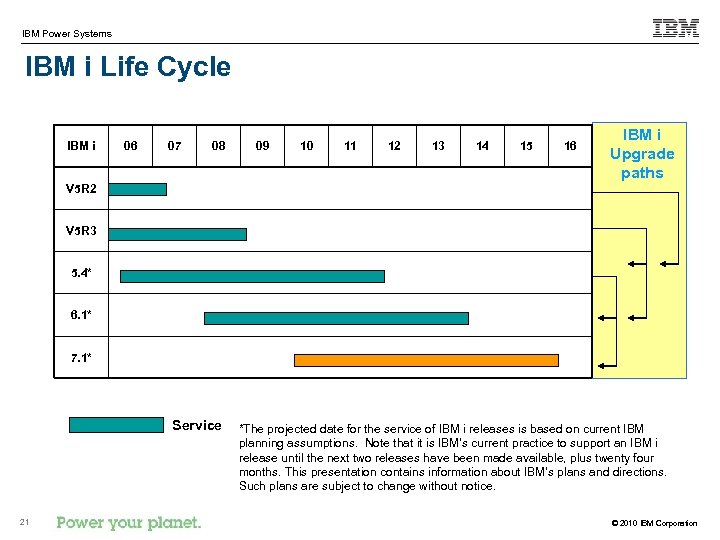 IBM Power Systems

IBM

IBM i Life Cycle

| IBM i | 06 | 07 | 08 | 09 | 10 | 11 | 12 | 13 | 14 | 15 | 16 |
|---|---|---|---|---|---|---|---|---|---|---|---|
| V5R2 | | | | | | | | | | | |
| V5R3 | | | | | | | | | | | |
| 5.4* | | | | | | | | | | | |
| 6.1* | | | | | | | | | | | |
| 7.1* | | | | | | | | | | | |

IBM i Upgrade paths

Service

*The projected date for the service of IBM i releases is based on current IBM planning assumptions. Note that it is IBM's current practice to support an IBM i release until the next two releases have been made available, plus twenty four months. This presentation contains information about IBM's plans and directions. Such plans are subject to change without notice.

21

Power your planet.

© 2010 IBM Corporation